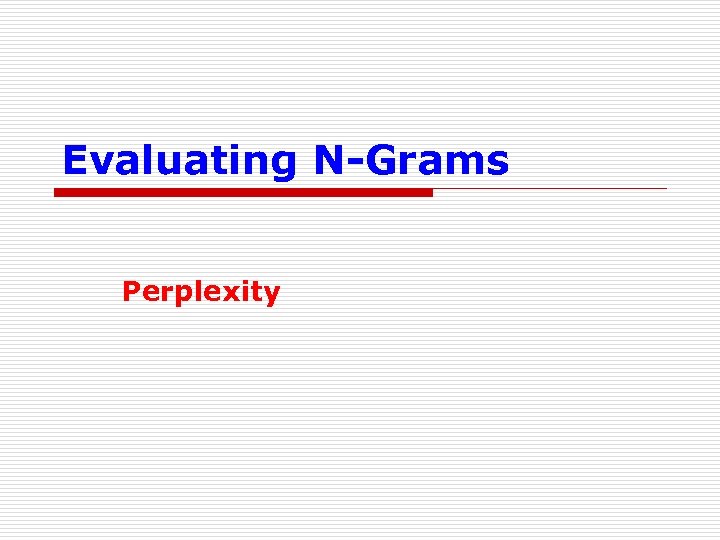 Evaluating N-Grams

Perplexity